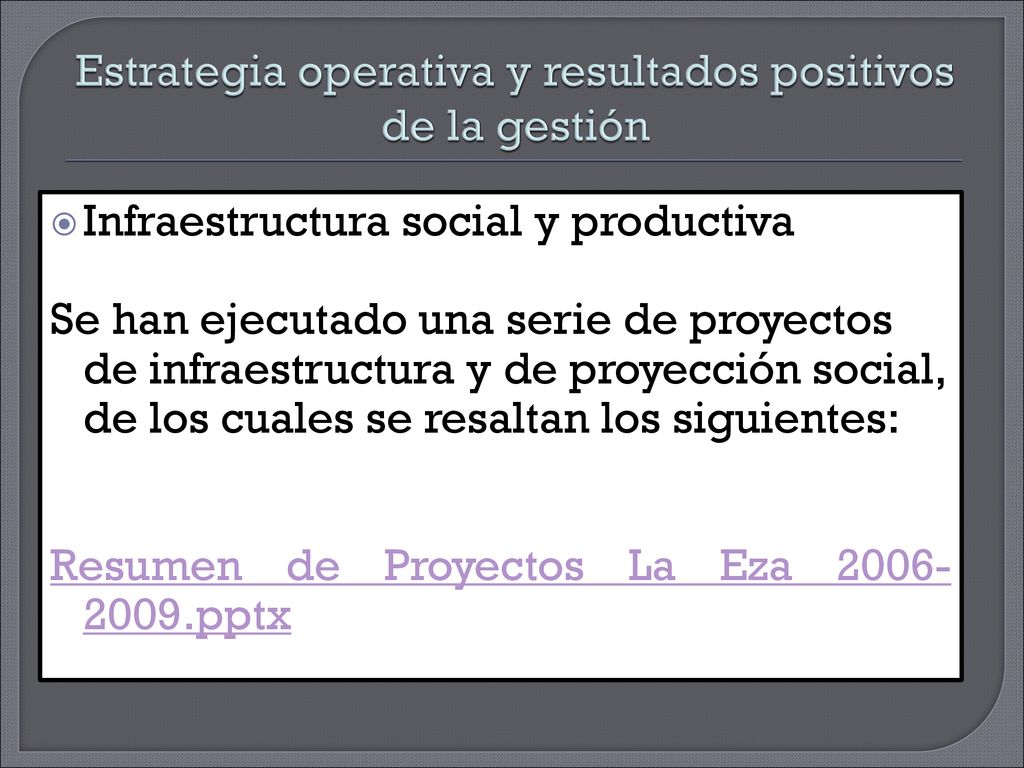 Estrategia operativa y resultados positivos de la gestión

Infraestructura social y productiva

Se han ejecutado una serie de proyectos de infraestructura y de proyección social, de los cuales se resaltan los siguientes:

Resumen de Proyectos La Eza 2006-2009.pptx